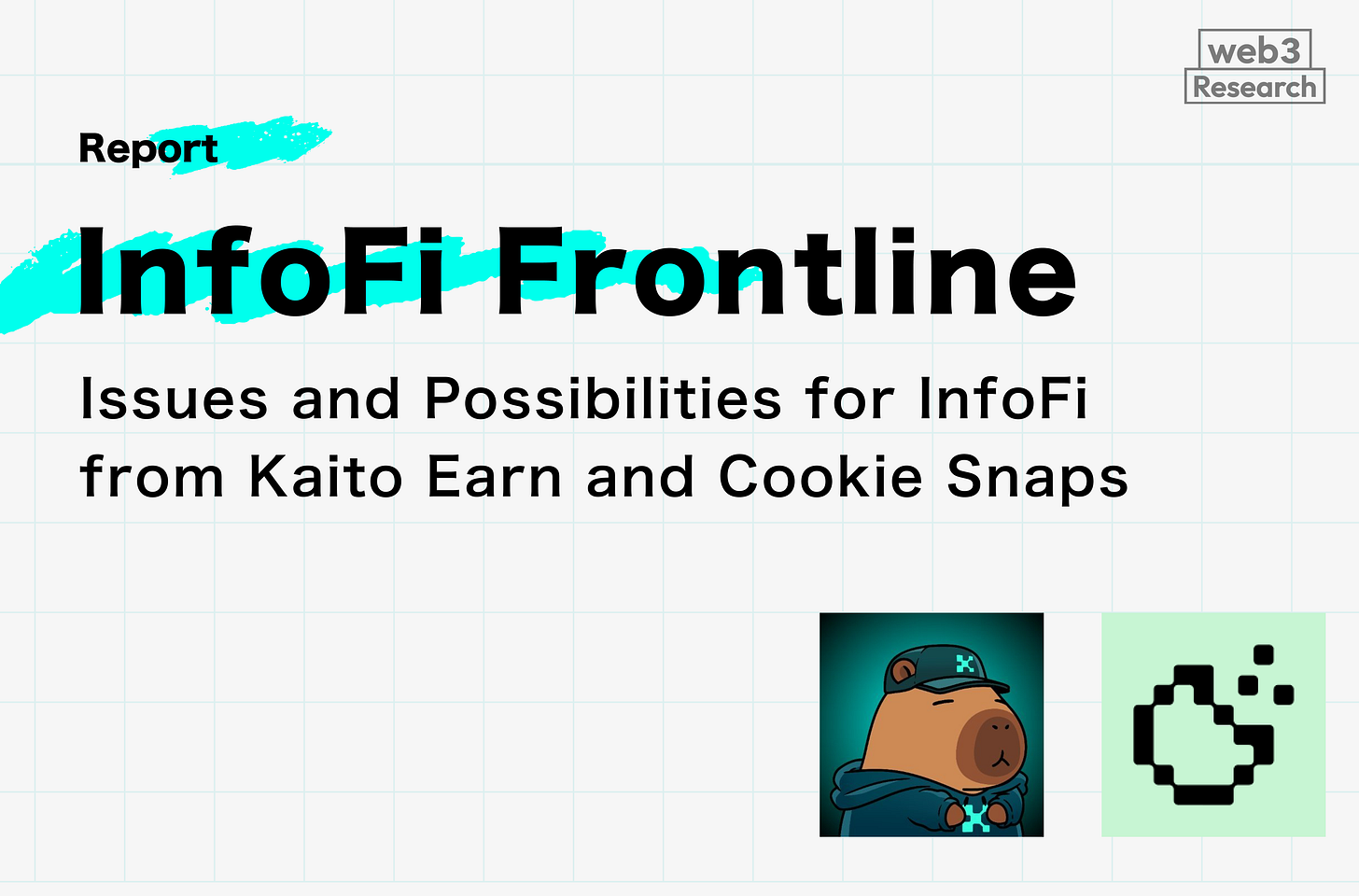 web3
Research

Report

InfoFi Frontline

Issues and Possibilities for InfoFi from Kaito Earn and Cookie Snaps